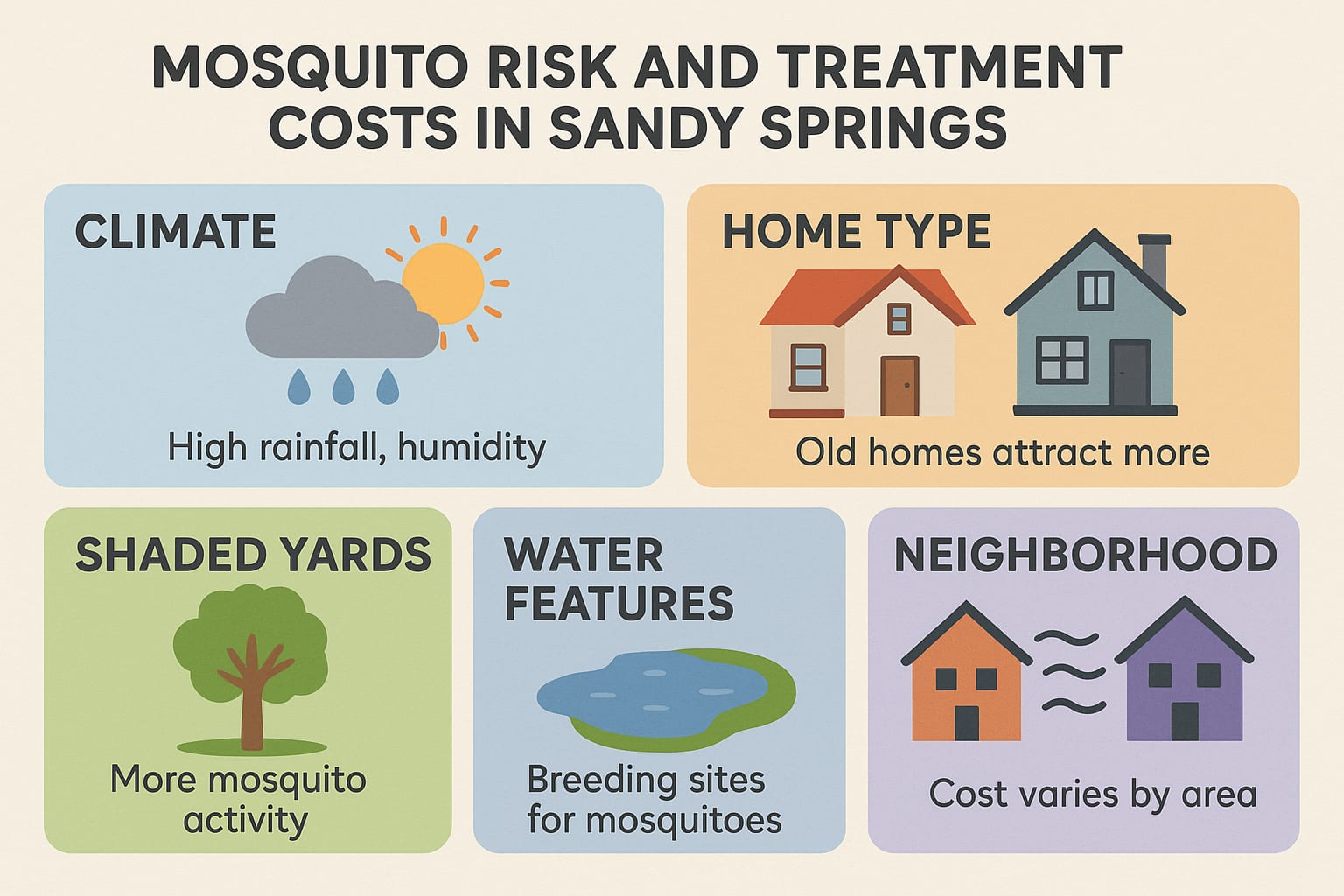 MOSQUITO RISK AND TREATMENT COSTS IN SANDY SPRINGS

CLIMATE

High rainfall, humidity

HOME TYPE

Old homes attract more

SHADED YARDS

More mosquito activity

WATER FEATURES

Breeding sites for mosquitoes

NEIGHBORHOOD

Cost varies by area